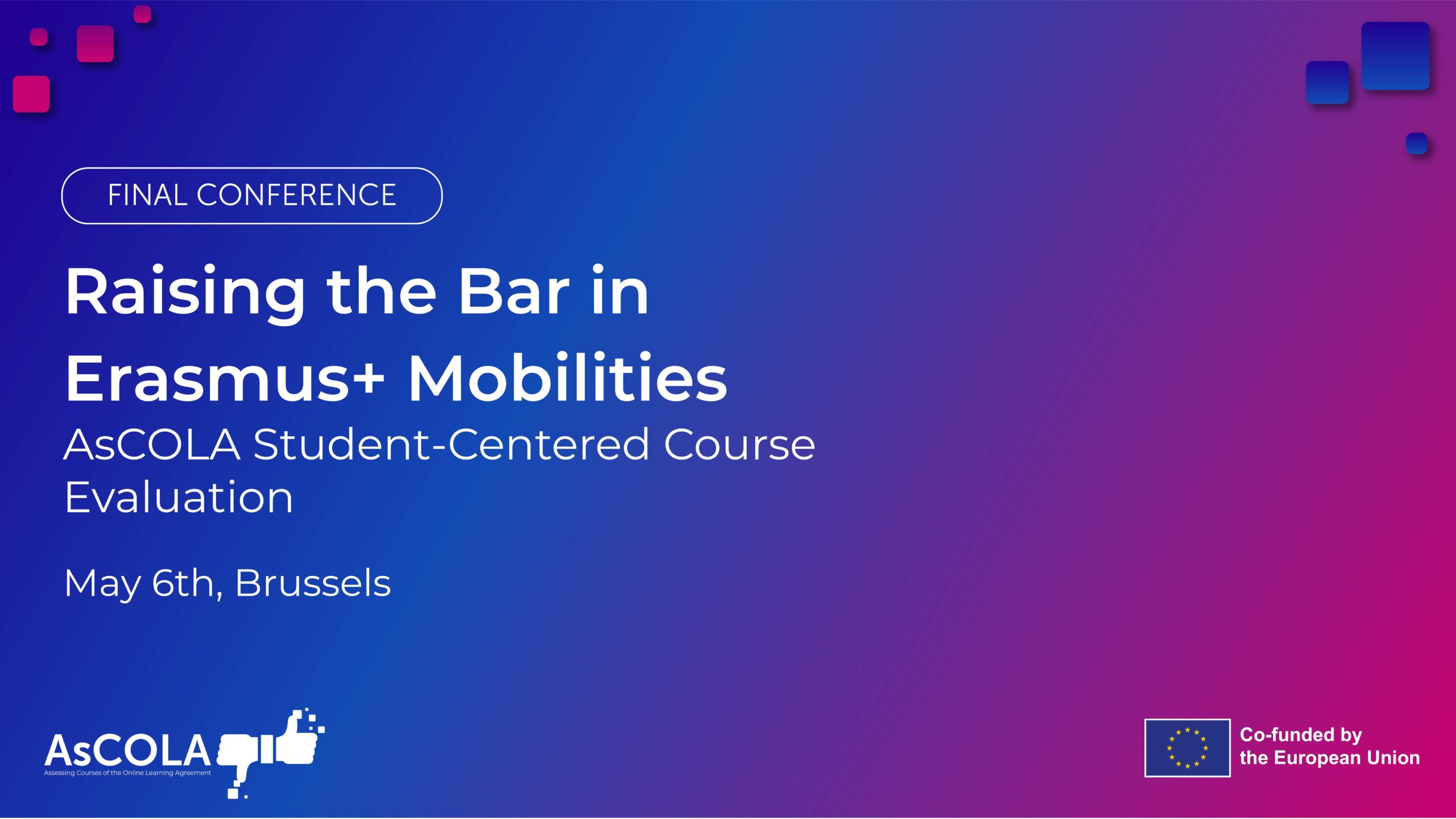 FINAL CONFERENCE

Raising the Bar in Erasmus+ Mobilities

AsCOLA Student-Centered Course Evaluation

May 6th, Brussels

AsCOLA
Assessing Courses of the Online Learning Agreement

Co-funded by the European Union